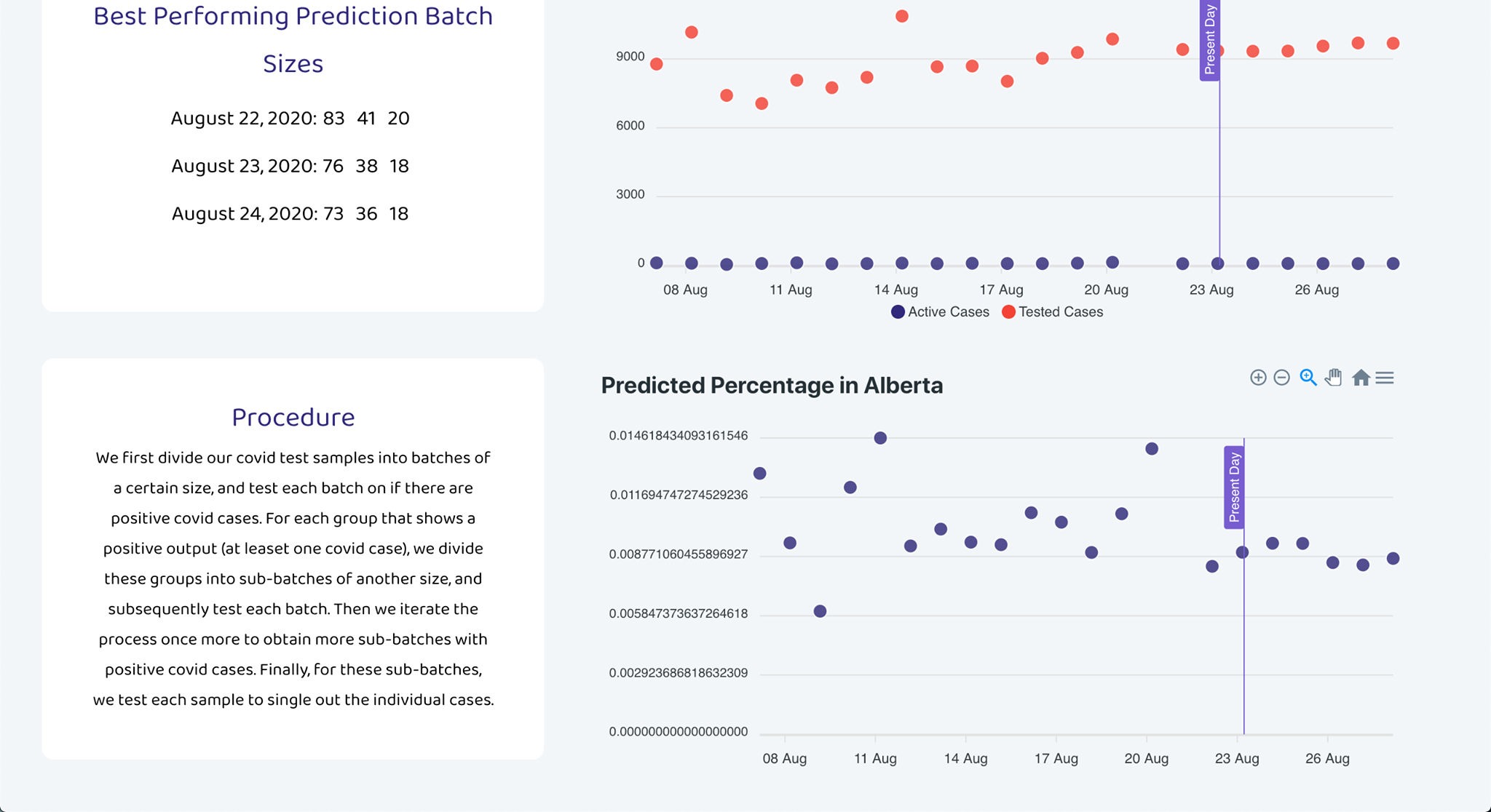 Best Performing Prediction Batch Sizes

August 22, 2020: 83 41 20

August 23, 2020: 76 38 18

August 24, 2020: 73 36 18

Procedure

We first divide our covid test samples into batches of a certain size, and test each batch on if there are positive covid cases. For each group that shows a positive output (at leaset one covid case), we divide these groups into sub-batches of another size, and subsequently test each batch. Then we iterate the process once more to obtain more sub-batches with positive covid cases. Finally, for these sub-batches, we test each sample to single out the individual cases.

9000
6000
3000
0
Present Day
08 Aug
11 Aug
14 Aug
17 Aug
20 Aug
23 Aug
26 Aug
Active Cases
Tested Cases

Predicted Percentage in Alberta

0.014618434093161546
0.011694747274529236
0.008771060455896927
0.005847373637264618
0.002923686818632309
0.000000000000000000
Present Day
08 Aug
11 Aug
14 Aug
17 Aug
20 Aug
23 Aug
26 Aug